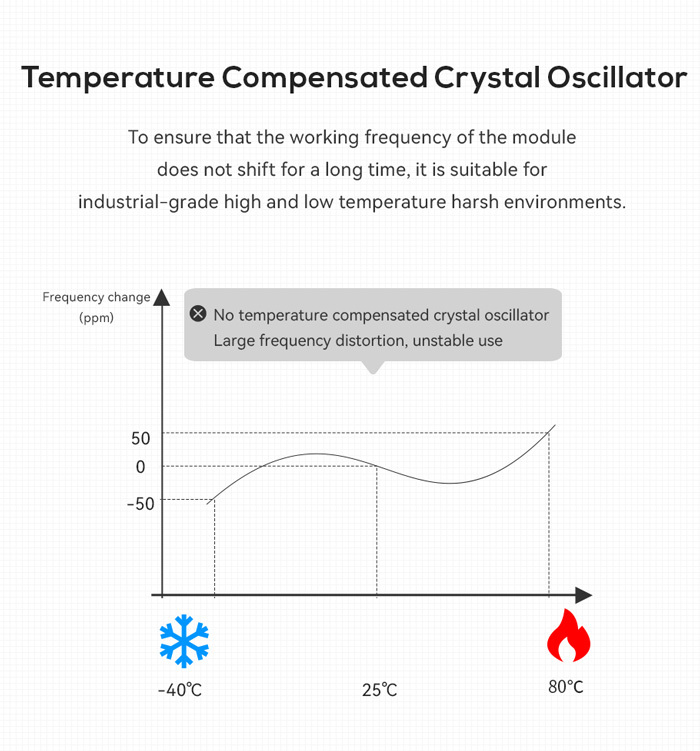 Temperature Compensated Crystal Oscillator

To ensure that the working frequency of the module does not shift for a long time, it is suitable for industrial-grade high and low temperature harsh environments.

Frequency change (ppm)

No temperature compensated crystal oscillator
Large frequency distortion, unstable use

50
0
-50

-40℃
25℃
80℃